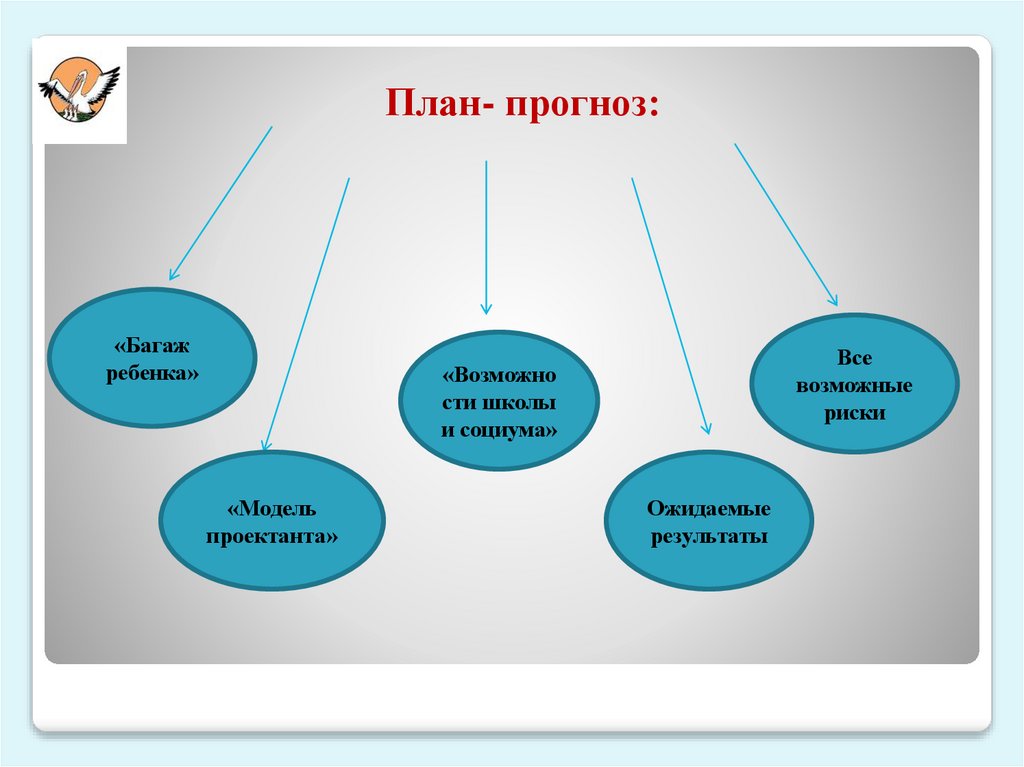 План- прогноз:

«Багаж ребенка»

«Модель проектанта»

«Возможности школы и социума»

Ожидаемые результаты

Все возможные риски